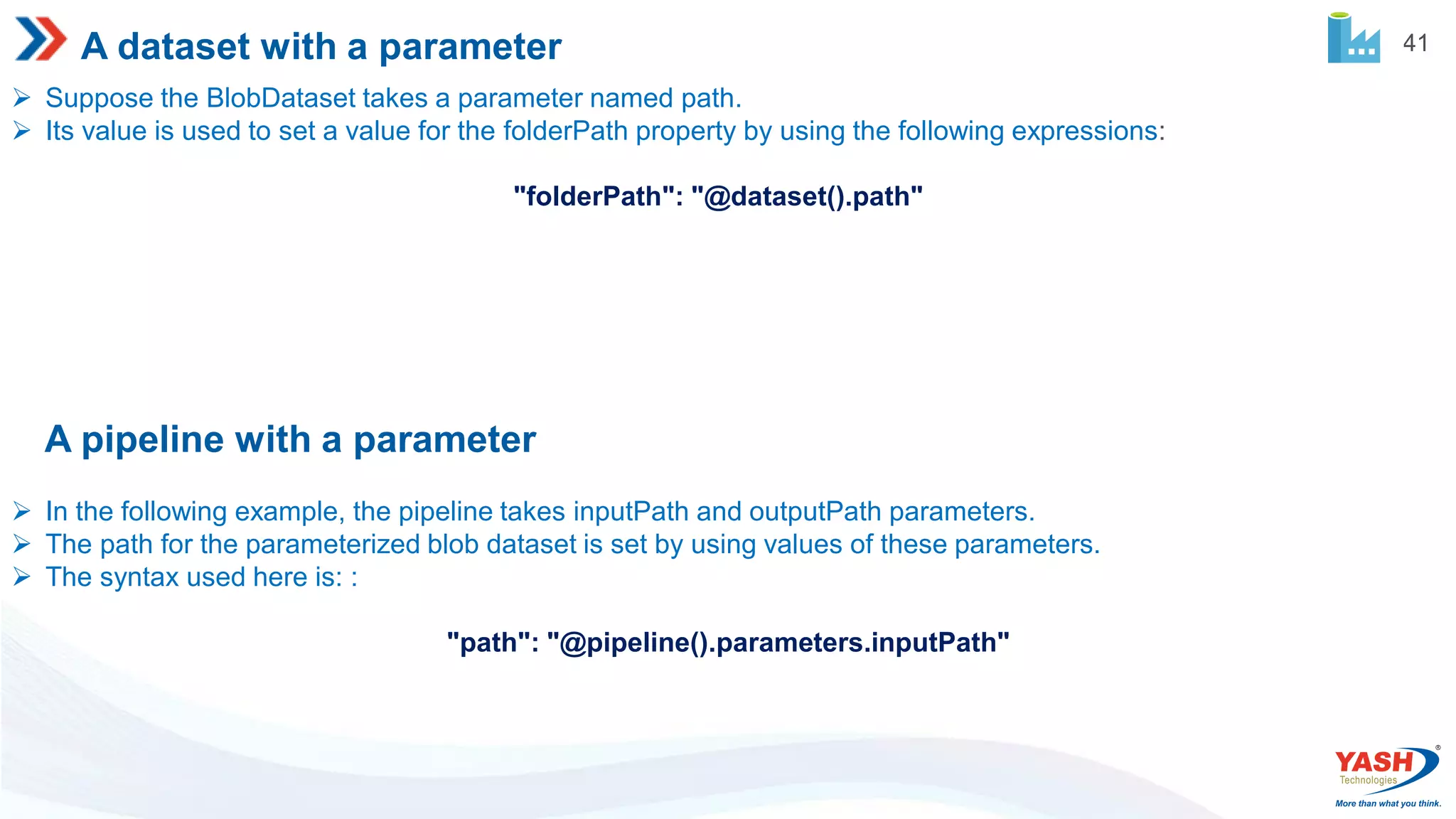 A dataset with a parameter

41

➢ Suppose the BlobDataset takes a parameter named path.
➢ Its value is used to set a value for the folderPath property by using the following expressions:

"folderPath": "@dataset().path"

A pipeline with a parameter

➢ In the following example, the pipeline takes inputPath and outputPath parameters.
➢ The path for the parameterized blob dataset is set by using values of these parameters.
➢ The syntax used here is: :

"path": "@pipeline().parameters.inputPath"

YASH® Technologies
More than what you think.